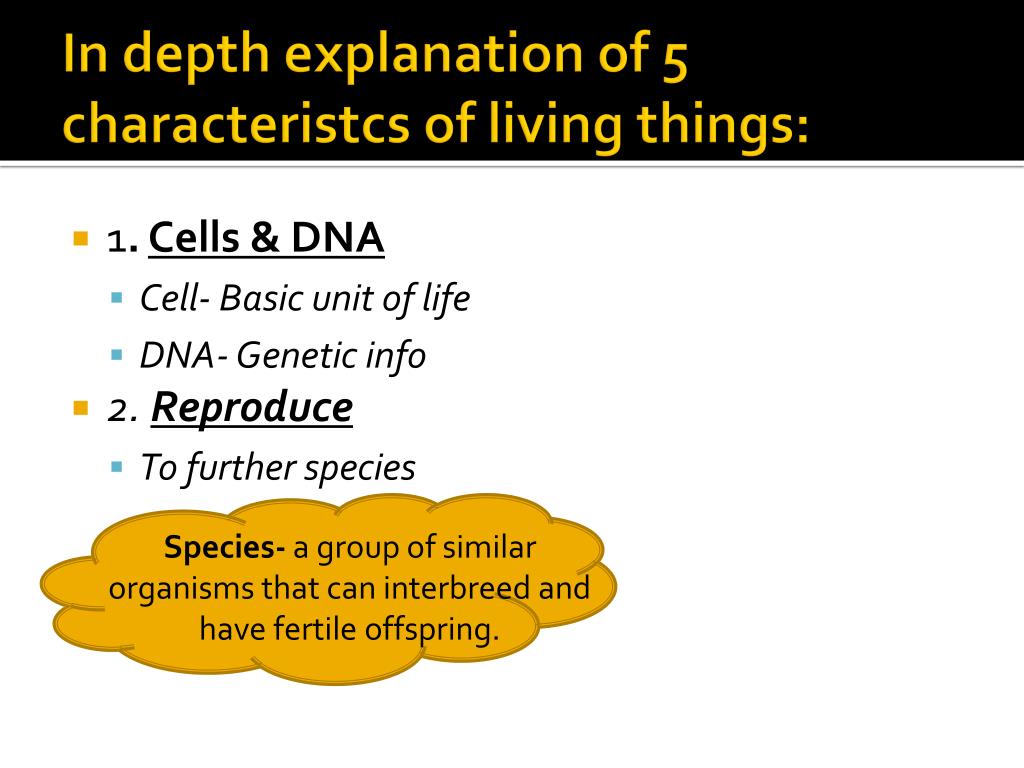 In depth explanation of 5 characteristcs of living things:

1. Cells & DNA
Cell- Basic unit of life
DNA- Genetic info
2. Reproduce
To further species

Species- a group of similar organisms that can interbreed and have fertile offspring.